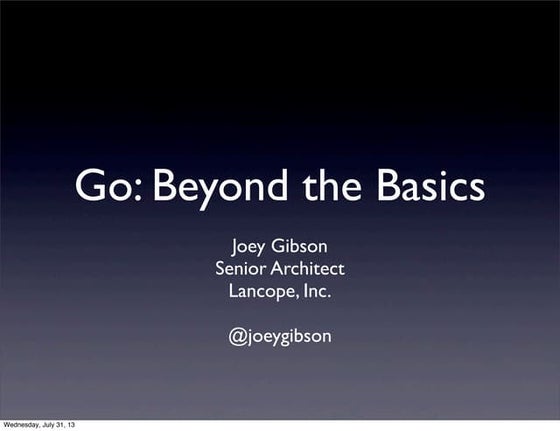 Go: Beyond the Basics

Joey Gibson
Senior Architect
Lancope, Inc.

@joeygibson

Wednesday, July 31, 13